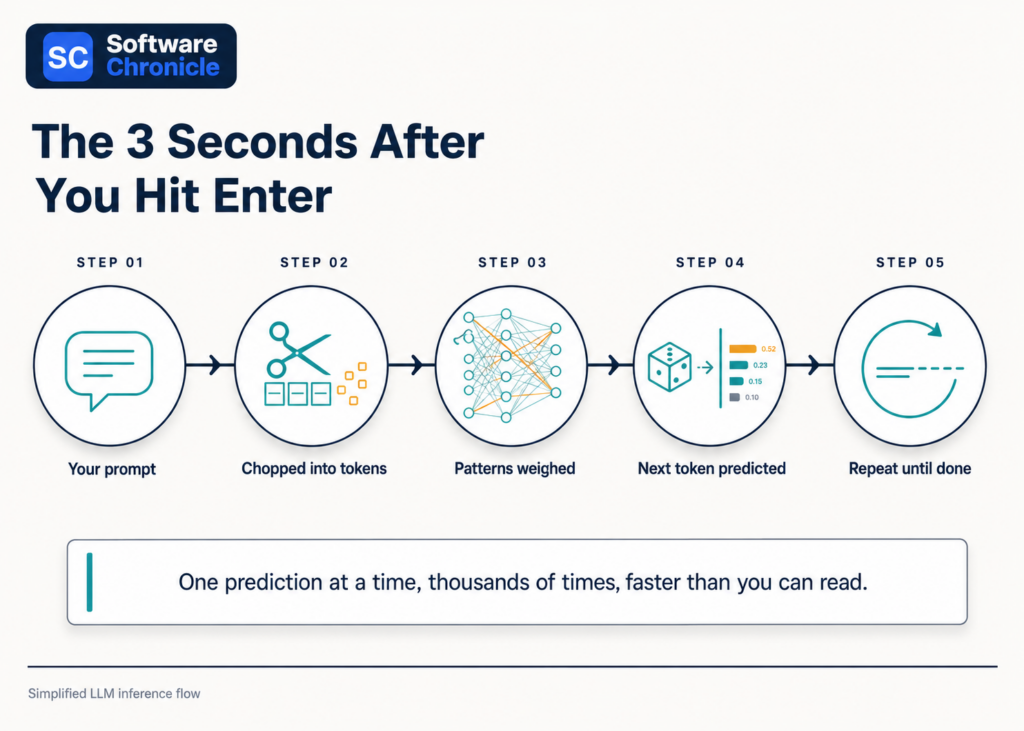 SC Software Chronicle

The 3 Seconds After You Hit Enter

STEP 01
Your prompt

STEP 02
Chopped into tokens

STEP 03
Patterns weighed

STEP 04
0.52
0.23
0.15
0.10
Next token predicted

STEP 05
Repeat until done

One prediction at a time, thousands of times, faster than you can read.

Simplified LLM inference flow